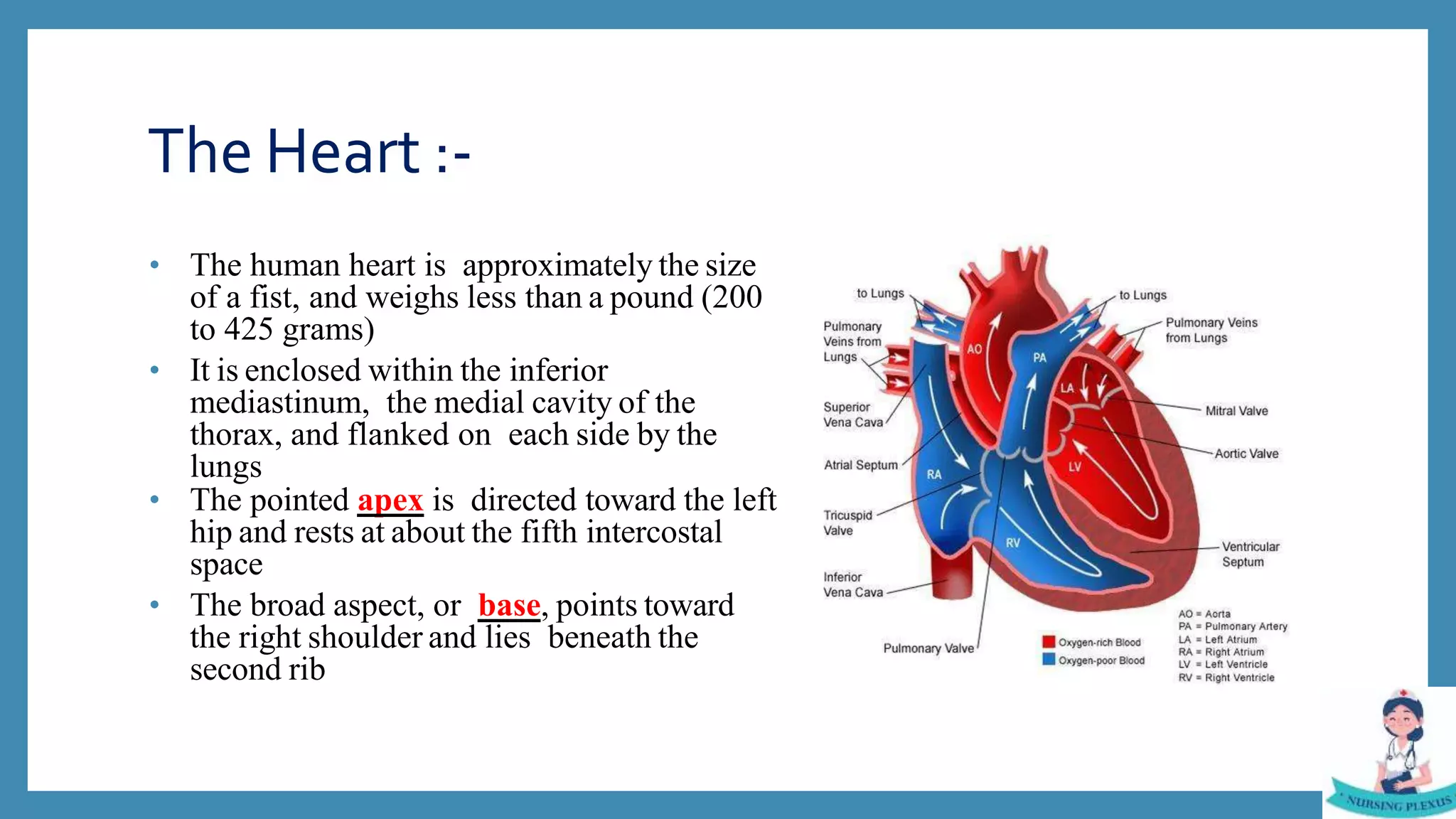 The Heart :-

• The human heart is approximately the size of a fist, and weighs less than a pound (200 to 425 grams)
• It is enclosed within the inferior mediastinum, the medial cavity of the thorax, and flanked on each side by the lungs
• The pointed apex is directed toward the left hip and rests at about the fifth intercostal space
• The broad aspect, or base, points toward the right shoulder and lies beneath the second rib

to Lungs
Pulmonary Veins from Lungs
Superior Vena Cava
Atrial Septum
Tricuspid Valve
Inferior Vena Cava
Pulmonary Valve
AO
PA
LA
RA
LV
RV
to Lungs
Pulmonary Veins from Lungs
Mitral Valve
Aortic Valve
Ventricular Septum
Oxygen-rich Blood
Oxygen-poor Blood
AO = Aorta
PA = Pulmonary Artery
LA = Left Atrium
RA = Right Atrium
LV = Left Ventricle
RV = Right Ventricle

NURSING PLEXUS